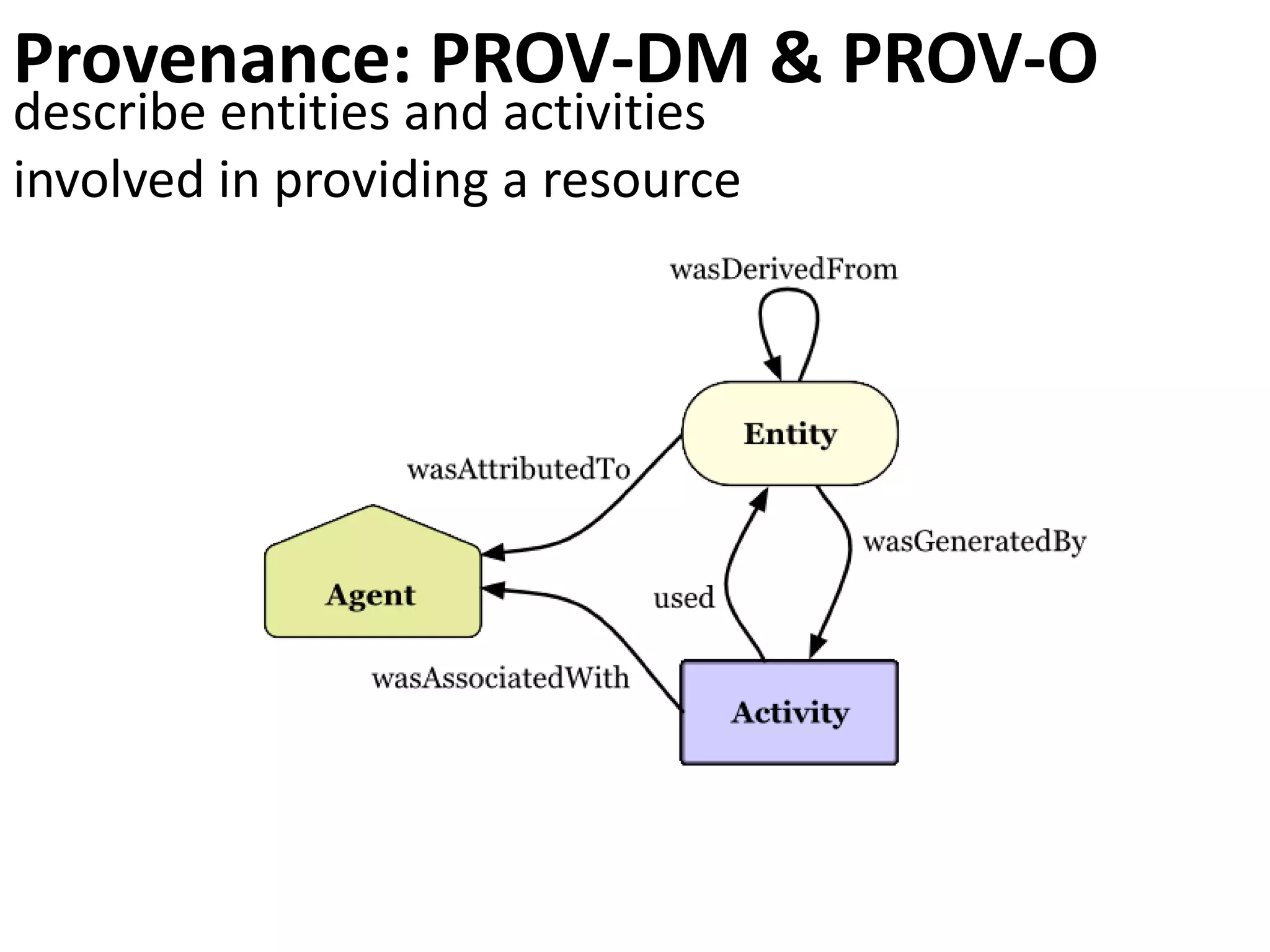 Provenance: PROV-DM & PROV-O

describe entities and activities involved in providing a resource

wasDerivedFrom

Entity

wasAttributedTo

wasGeneratedBy

Agent

used

wasAssociatedWith

Activity